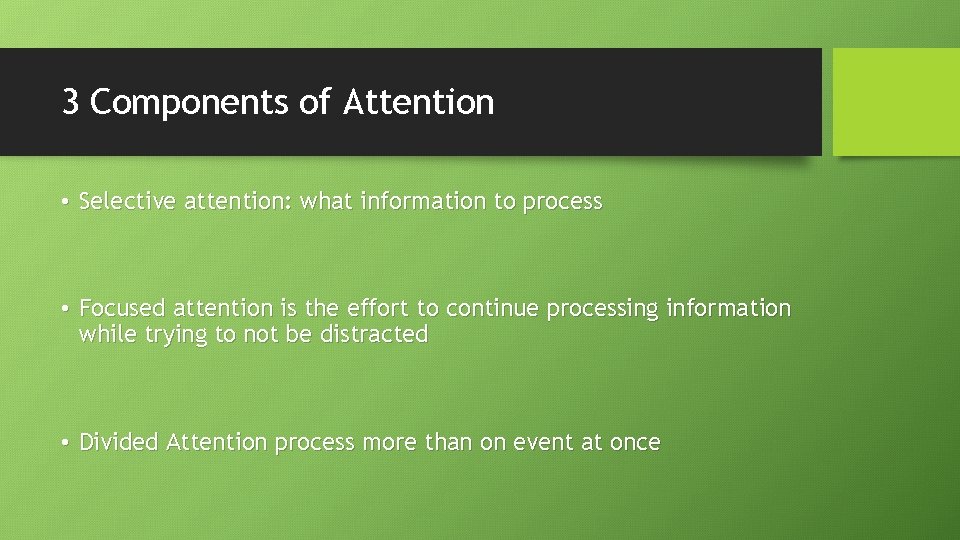 3 Components of Attention

• Selective attention: what information to process

• Focused attention is the effort to continue processing information while trying to not be distracted

• Divided Attention process more than on event at once